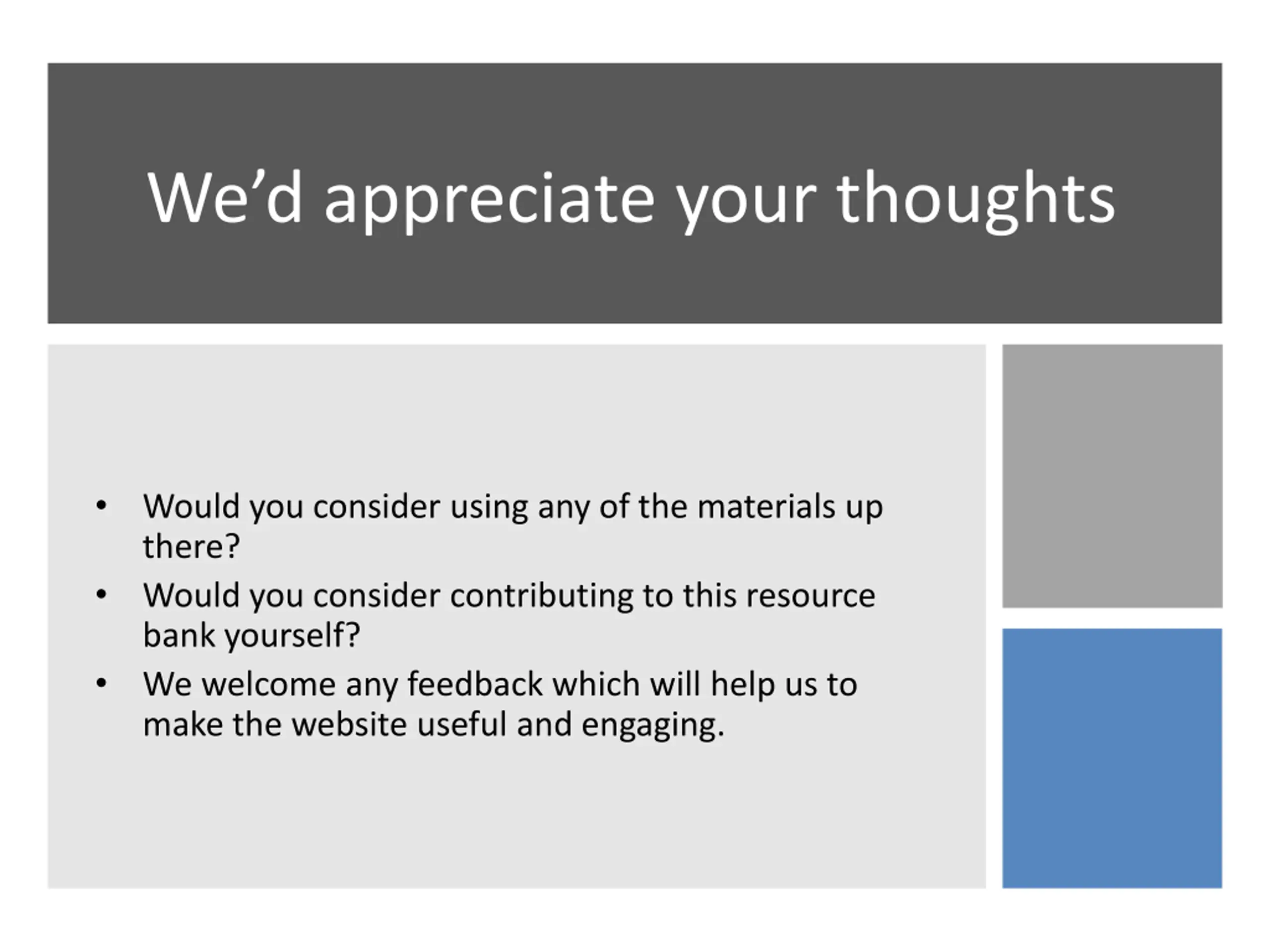 We’d appreciate your thoughts

• Would you consider using any of the materials up there?
• Would you consider contributing to this resource bank yourself?
• We welcome any feedback which will help us to make the website useful and engaging.